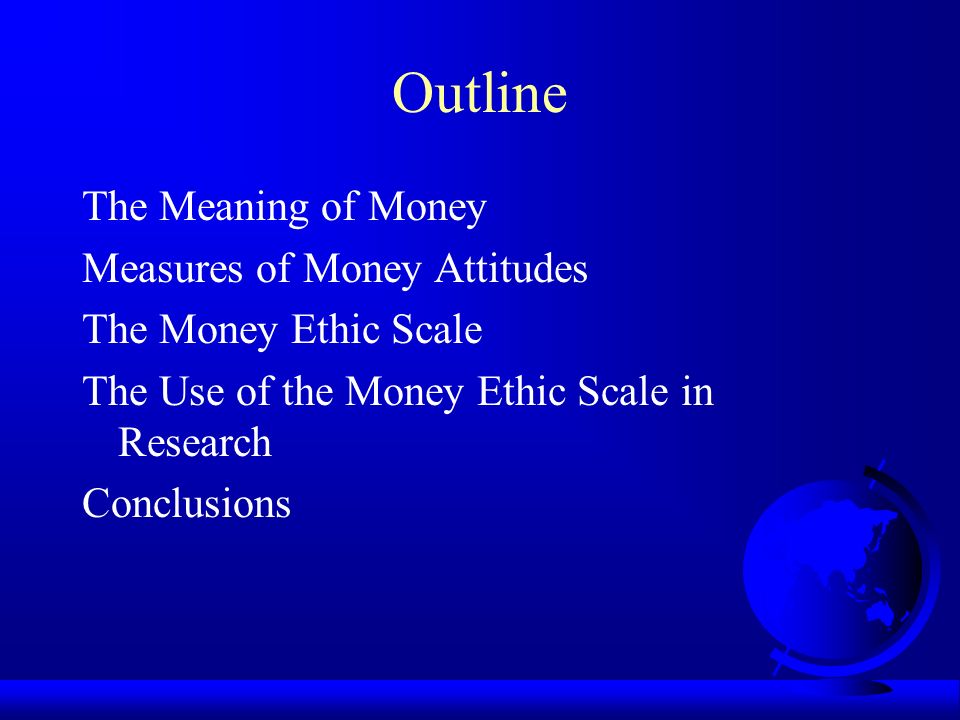 Outline

The Meaning of Money

Measures of Money Attitudes

The Money Ethic Scale

The Use of the Money Ethic Scale in Research

Conclusions